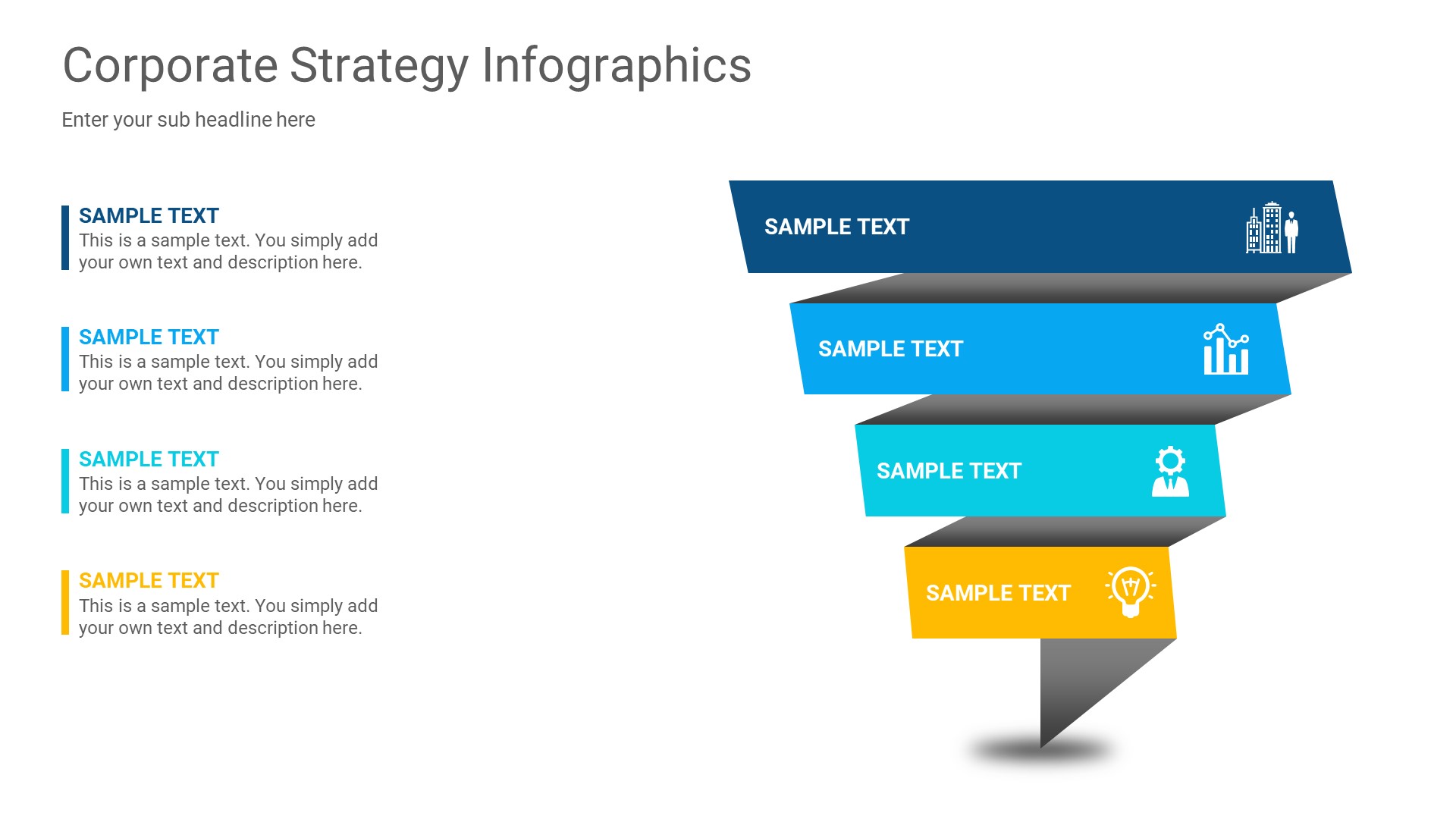 Corporate Strategy Infographics

Enter your sub headline here

SAMPLE TEXT
This is a sample text. You simply add your own text and description here.

SAMPLE TEXT
This is a sample text. You simply add your own text and description here.

SAMPLE TEXT
This is a sample text. You simply add your own text and description here.

SAMPLE TEXT
This is a sample text. You simply add your own text and description here.

SAMPLE TEXT

SAMPLE TEXT

SAMPLE TEXT

SAMPLE TEXT